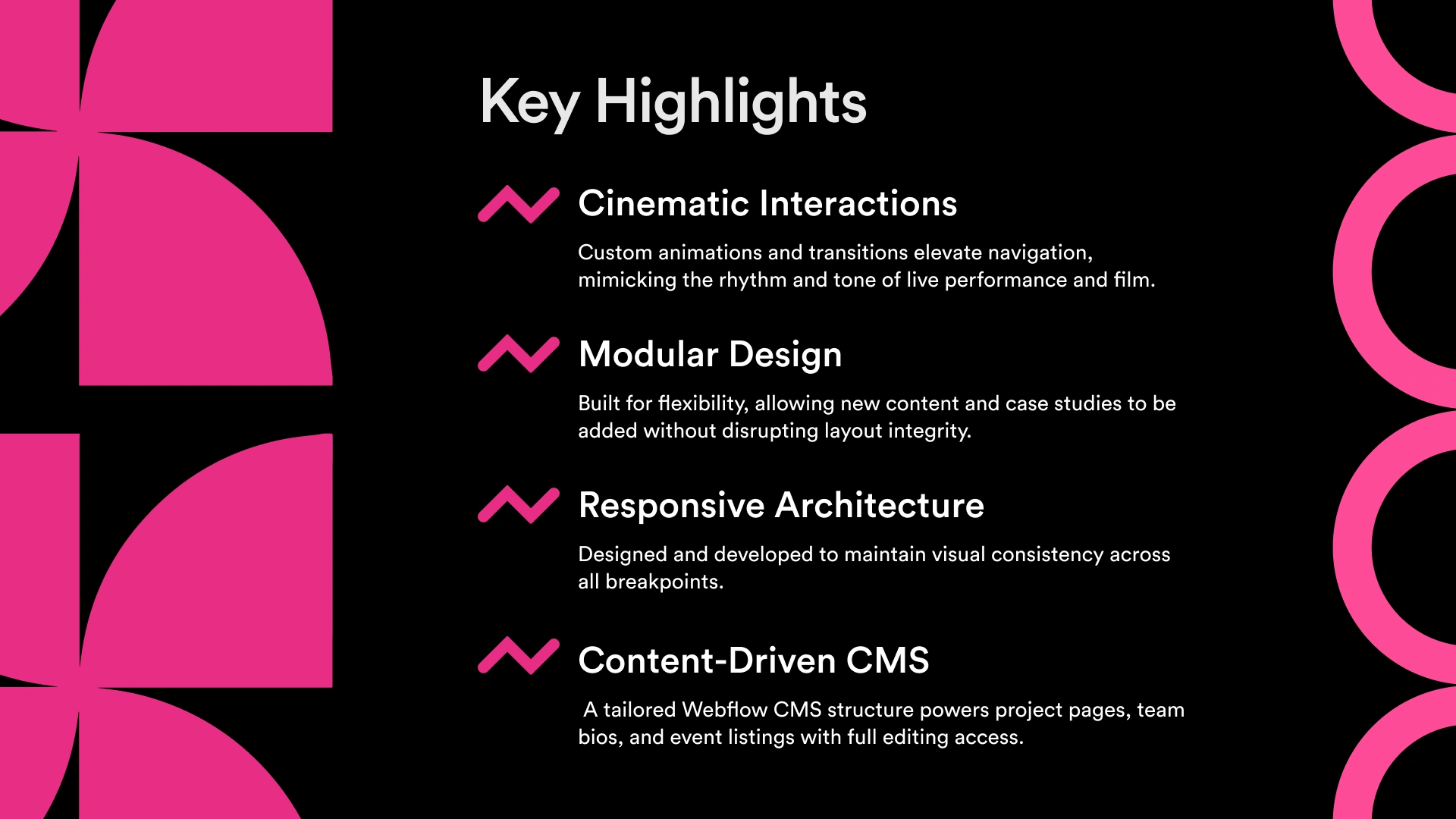 Key Highlights

Cinematic Interactions

Custom animations and transitions elevate navigation, mimicking the rhythm and tone of live performance and film.

Modular Design

Built for flexibility, allowing new content and case studies to be added without disrupting layout integrity.

Responsive Architecture

Designed and developed to maintain visual consistency across all breakpoints.

Content-Driven CMS

A tailored Webflow CMS structure powers project pages, team bios, and event listings with full editing access.